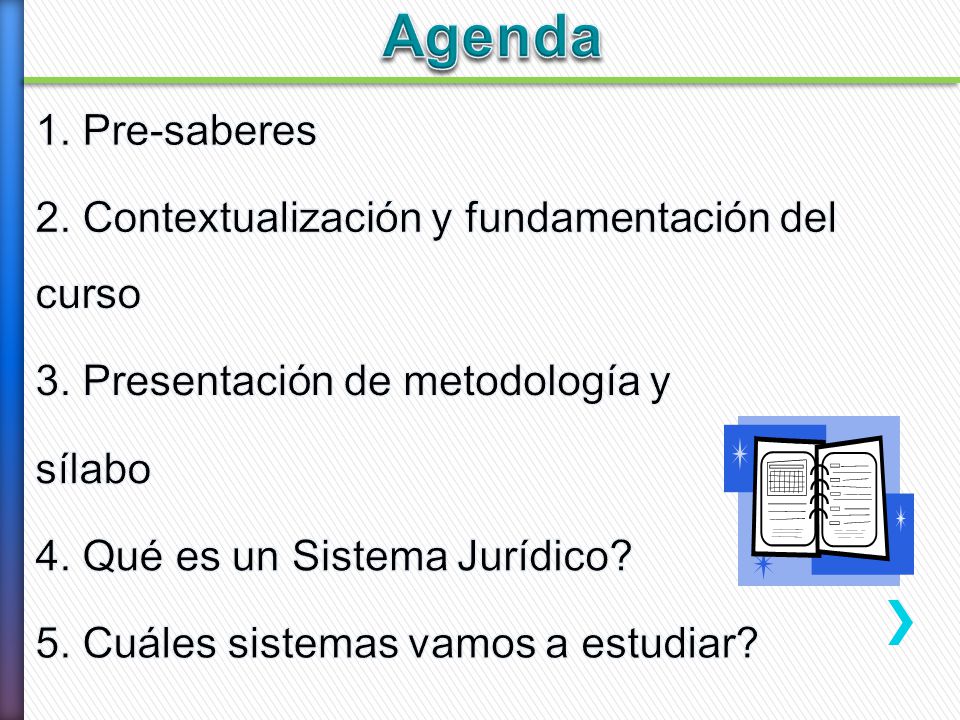 Agenda

1. Pre-saberes

2. Contextualización y fundamentación del curso

3. Presentación de metodología y sílabo

4. Qué es un Sistema Jurídico?

5. Cuáles sistemas vamos a estudiar?